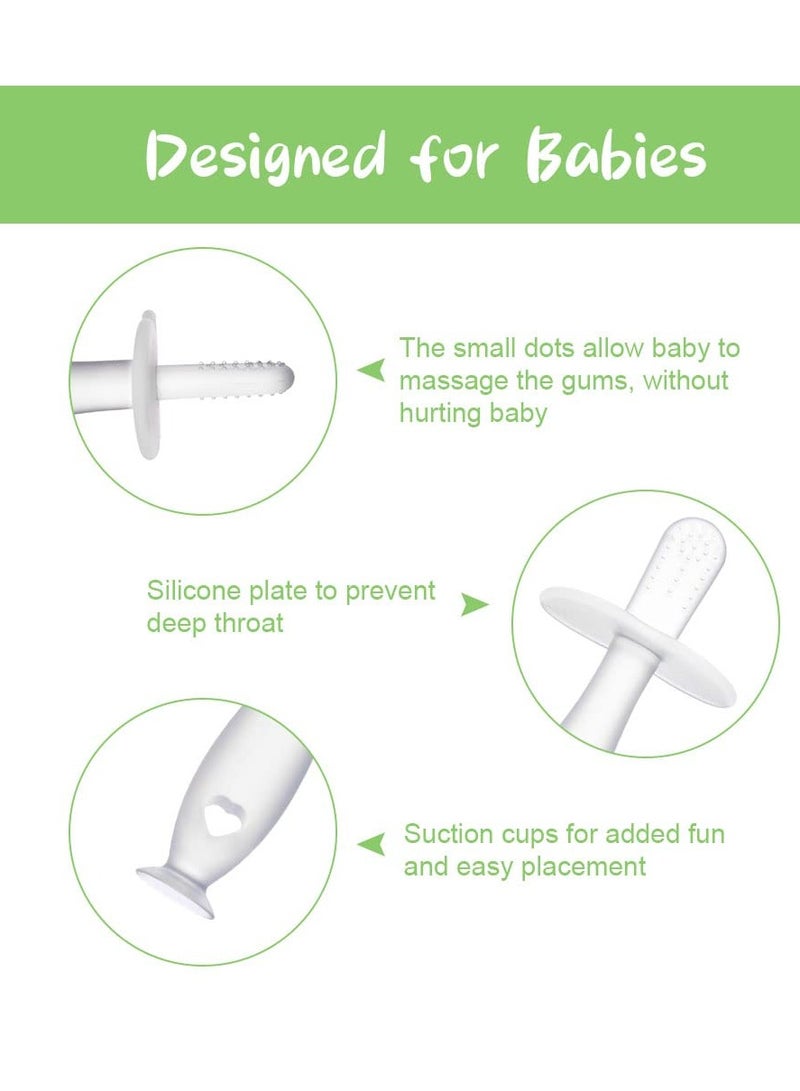 Designed for Babies

The small dots allow baby to massage the gums, without hurting baby

Silicone plate to prevent deep throat

Suction cups for added fun and easy placement